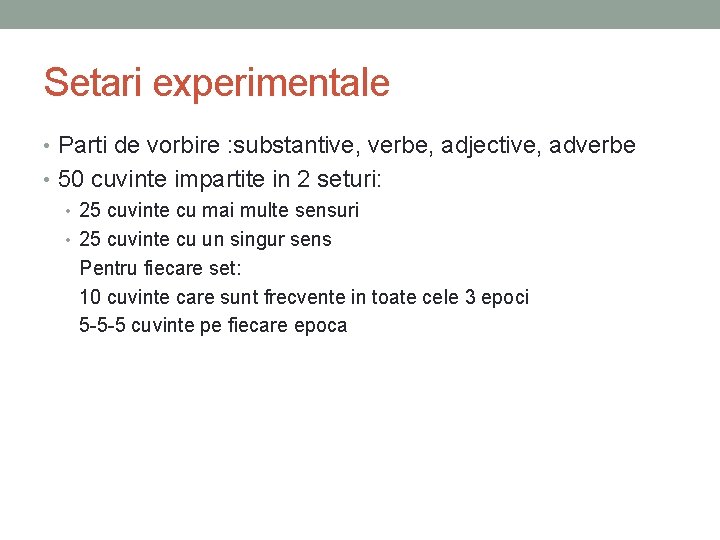 Setari experimentale

• Parti de vorbire :substantive, verbe, adjective, adverbe
• 50 cuvinte impartite in 2 seturi:
  • 25 cuvinte cu mai multe sensuri
  • 25 cuvinte cu un singur sens
  Pentru fiecare set:
  10 cuvinte care sunt frecvente in toate cele 3 epoci
  5-5-5 cuvinte pe fiecare epoca